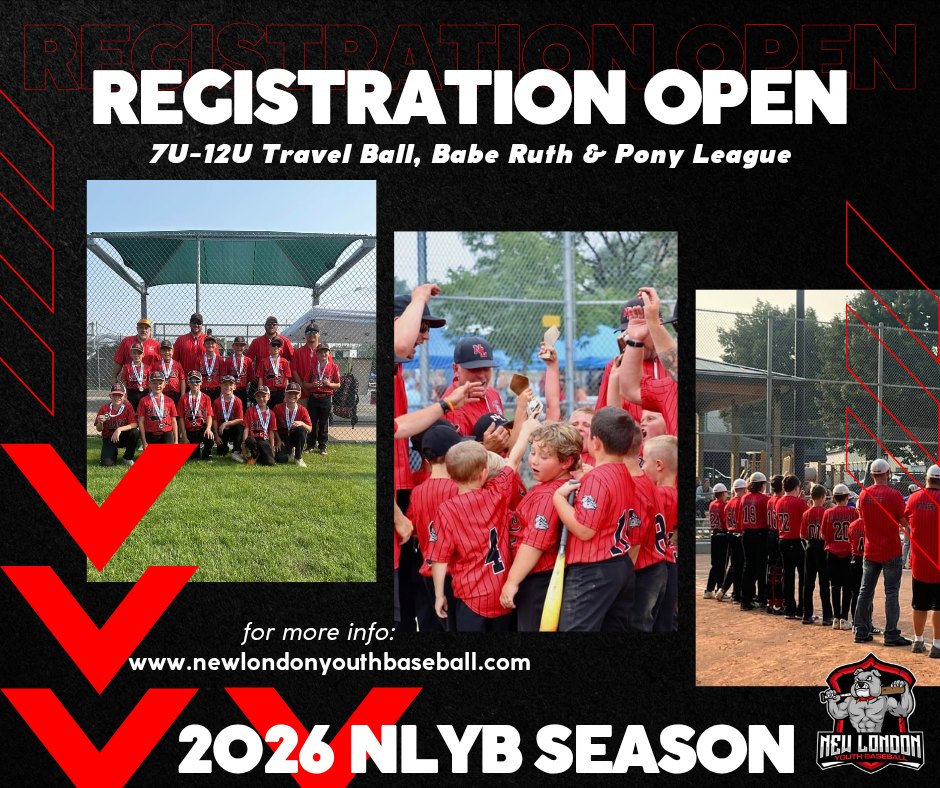 REGISTRATION OPEN

REGISTRATION OPEN

7U-12U Travel Ball, Babe Ruth & Pony League

for more info:
www.newlondonyouthbaseball.com

2026 NLYB SEASON

NEW LONDON
YOUTH BASEBALL